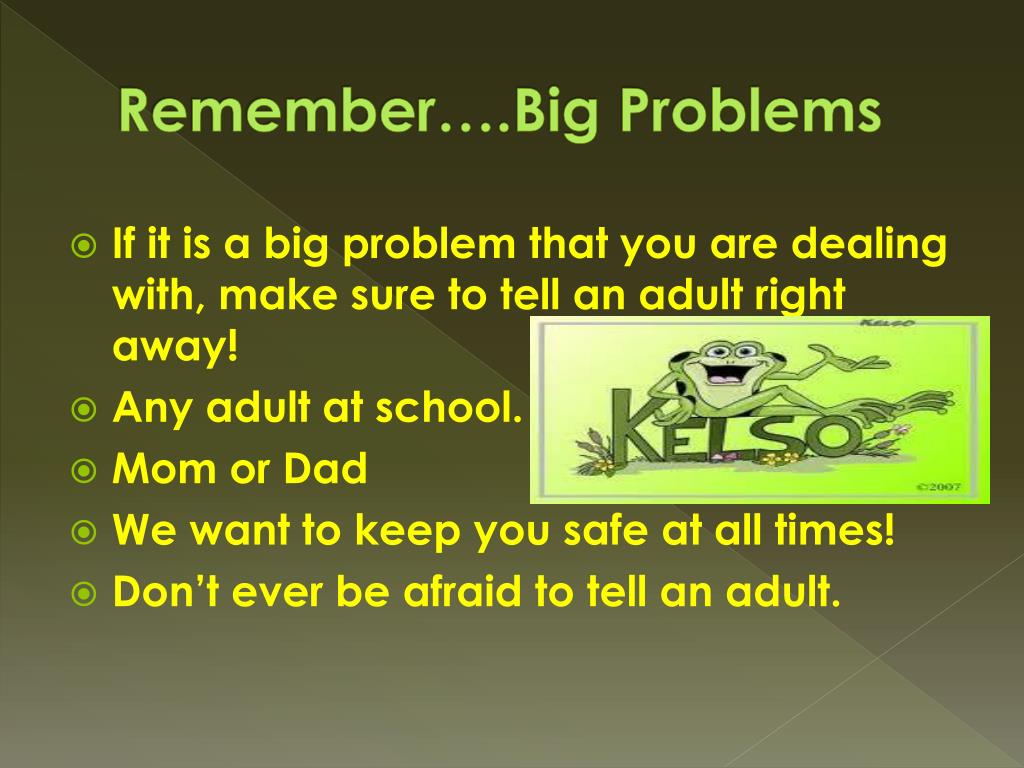 Remember….Big Problems

If it is a big problem that you are dealing with, make sure to tell an adult right away!

Any adult at school.

Mom or Dad

We want to keep you safe at all times!

Don't ever be afraid to tell an adult.

KELSO

KELSO

©2007